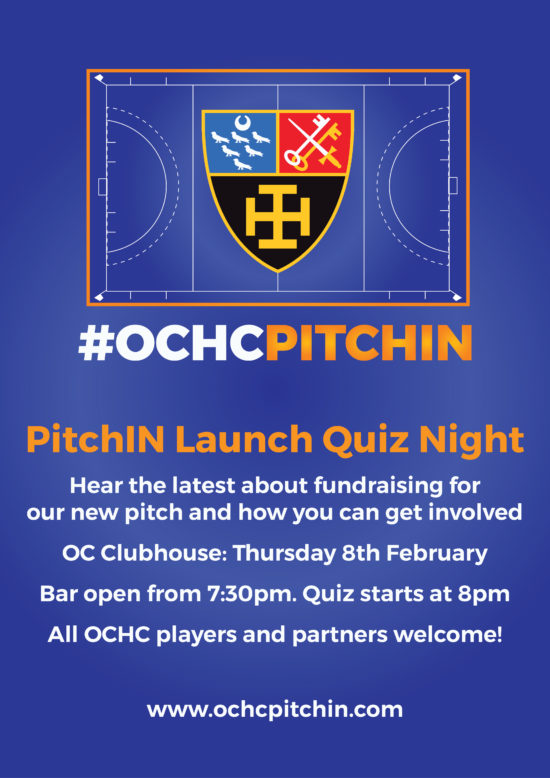 #OCHCPITCHIN

PitchIN Launch Quiz Night

Hear the latest about fundraising for our new pitch and how you can get involved

OC Clubhouse: Thursday 8th February

Bar open from 7:30pm. Quiz starts at 8pm

All OCHC players and partners welcome!

www.ochcpitchin.com